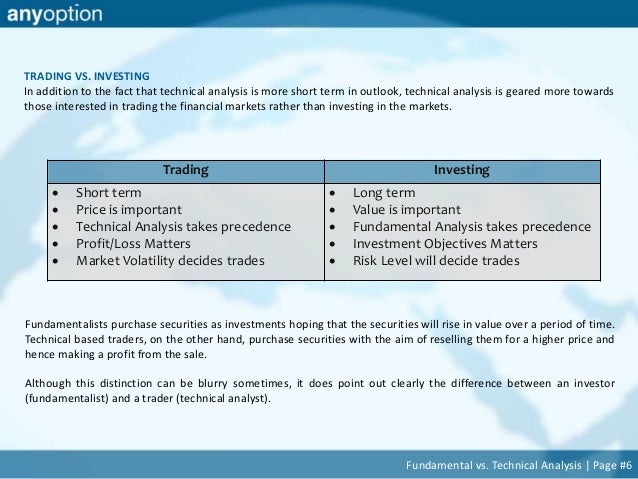 anyoption

TRADING VS. INVESTING
In addition to the fact that technical analysis is more short term in outlook, technical analysis is geared more towards those interested in trading the financial markets rather than investing in the markets.

| Trading | Investing |
|---|---|
| • Short term<br>• Price is important<br>• Technical Analysis takes precedence<br>• Profit/Loss Matters<br>• Market Volatility decides trades | • Long term<br>• Value is important<br>• Fundamental Analysis takes precedence<br>• Investment Objectives Matters<br>• Risk Level will decide trades |

Fundamentalists purchase securities as investments hoping that the securities will rise in value over a period of time. Technical based traders, on the other hand, purchase securities with the aim of reselling them for a higher price and hence making a profit from the sale.

Although this distinction can be blurry sometimes, it does point out clearly the difference between an investor (fundamentalist) and a trader (technical analyst).

Fundamental vs. Technical Analysis | Page #6